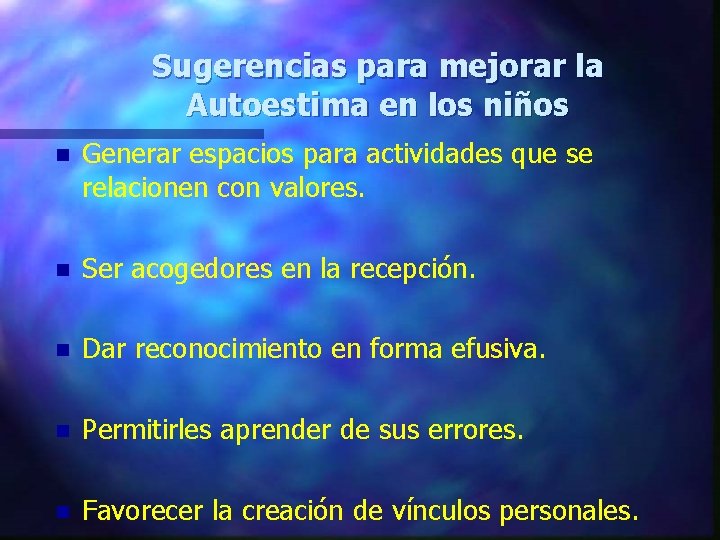 Sugerencias para mejorar la Autoestima en los niños

Generar espacios para actividades que se relacionen con valores.

Ser acogedores en la recepción.

Dar reconocimiento en forma efusiva.

Permitirles aprender de sus errores.

Favorecer la creación de vínculos personales.